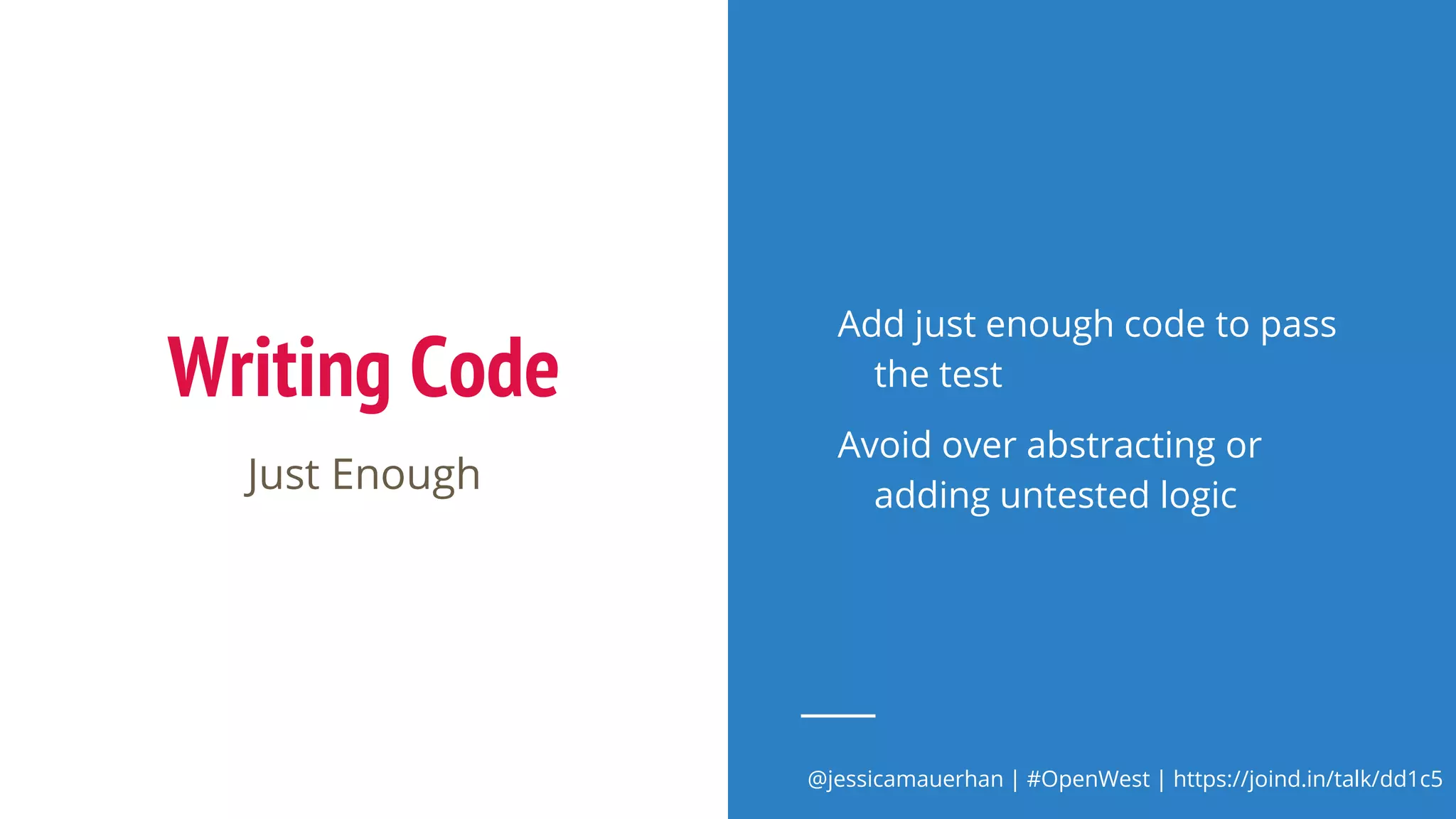 Writing Code

Just Enough

Add just enough code to pass the test

Avoid over abstracting or adding untested logic

@jessicamauerhan | #OpenWest | https://joind.in/talk/dd1c5